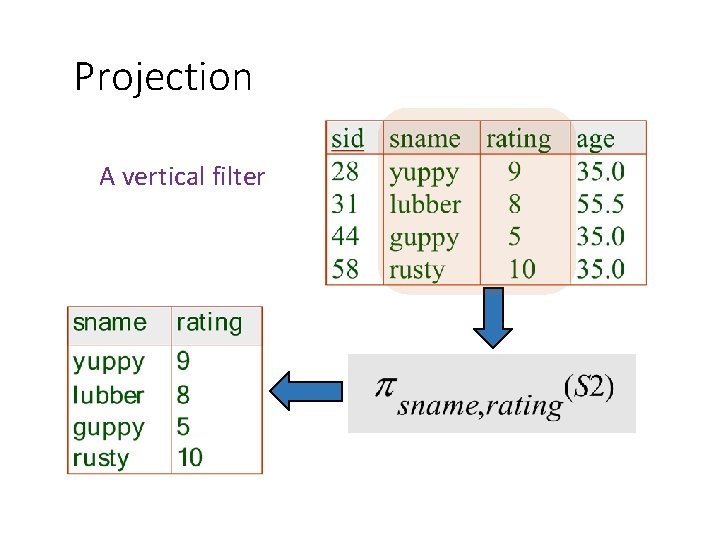 Projection

A vertical filter

| sid | sname | rating | age |
|---|---|---|---|
| 28 | yuppy | 9 | 35.0 |
| 31 | lubber | 8 | 55.5 |
| 44 | guppy | 5 | 35.0 |
| 58 | rusty | 10 | 35.0 |

$\pi_{sname,rating}(S2)$

| sname | rating |
|---|---|
| yuppy | 9 |
| lubber | 8 |
| guppy | 5 |
| rusty | 10 |